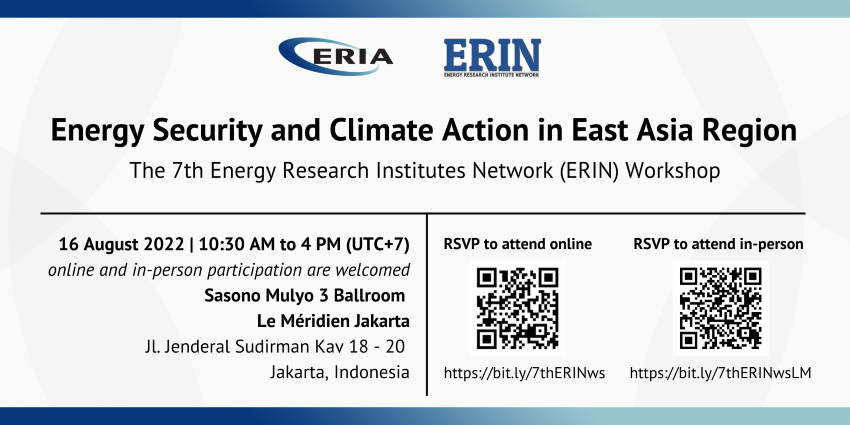 ERIA

ERIN
ENERGY RESEARCH INSTITUTE NETWORK

Energy Security and Climate Action in East Asia Region

The 7th Energy Research Institutes Network (ERIN) Workshop

16 August 2022 | 10:30 AM to 4 PM (UTC+7)
online and in-person participation are welcomed
Sasono Mulyo 3 Ballroom
Le Méridien Jakarta
Jl. Jenderal Sudirman Kav 18 - 20
Jakarta, Indonesia

RSVP to attend online
https://bit.ly/7thERINws

RSVP to attend in-person
https://bit.ly/7thERINwsLM